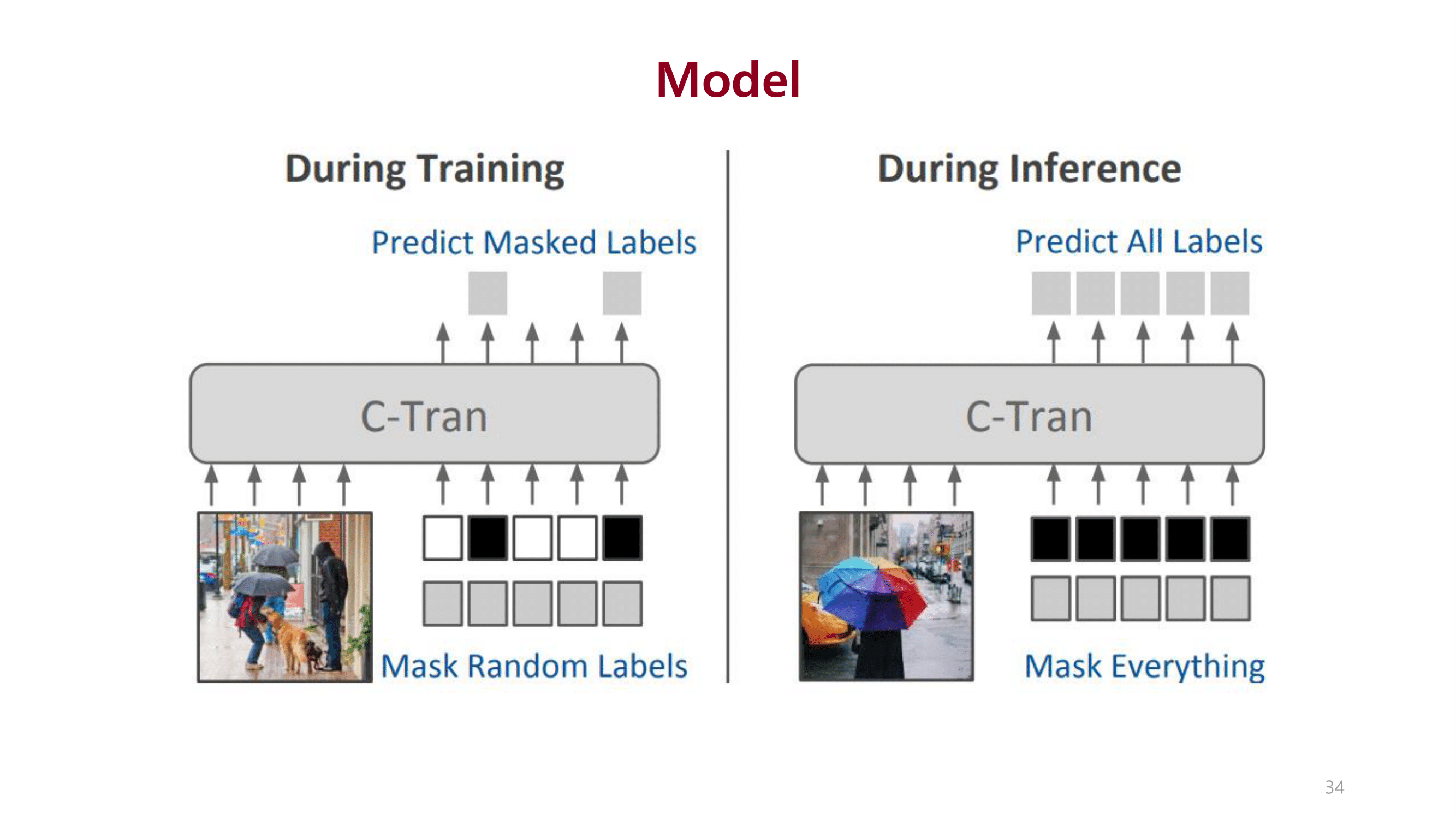 Model

During Training

Predict Masked Labels

C-Tran

Mask Random Labels

During Inference

Predict All Labels

C-Tran

Mask Everything

34